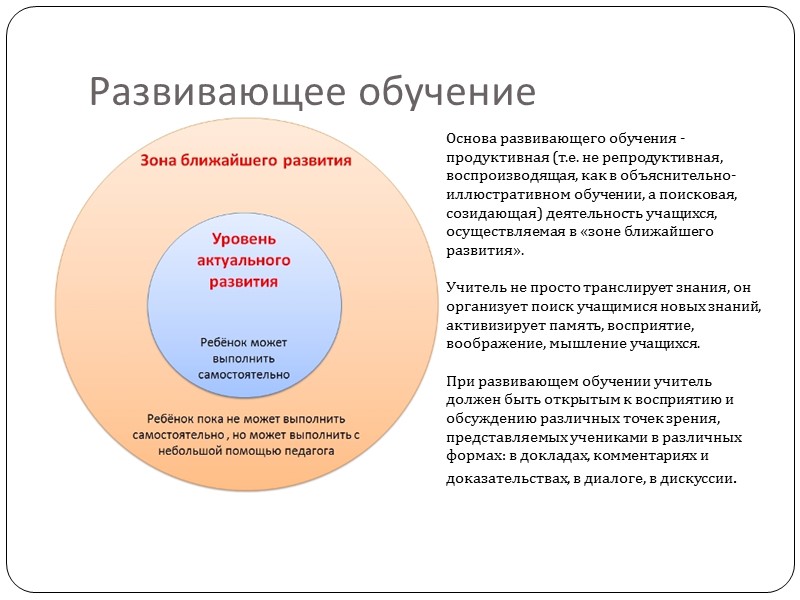 Развивающее обучение

Зона ближайшего развития

Уровень актуального развития

Ребёнок может выполнить самостоятельно

Ребёнок пока не может выполнить самостоятельно , но может выполнить с небольшой помощью педагога

Основа развивающего обучения - продуктивная (т.е. не репродуктивная, воспроизводящая, как в объяснительно-иллюстративном обучении, а поисковая, созидающая) деятельность учащихся, осуществляемая в «зоне ближайшего развития».

Учитель не просто транслирует знания, он организует поиск учащимися новых знаний, активизирует память, восприятие, воображение, мышление учащихся.

При развивающем обучении учитель должен быть открытым к восприятию и обсуждению различных точек зрения, представляемых учениками в различных формах: в докладах, комментариях и доказательствах, в диалоге, в дискуссии.